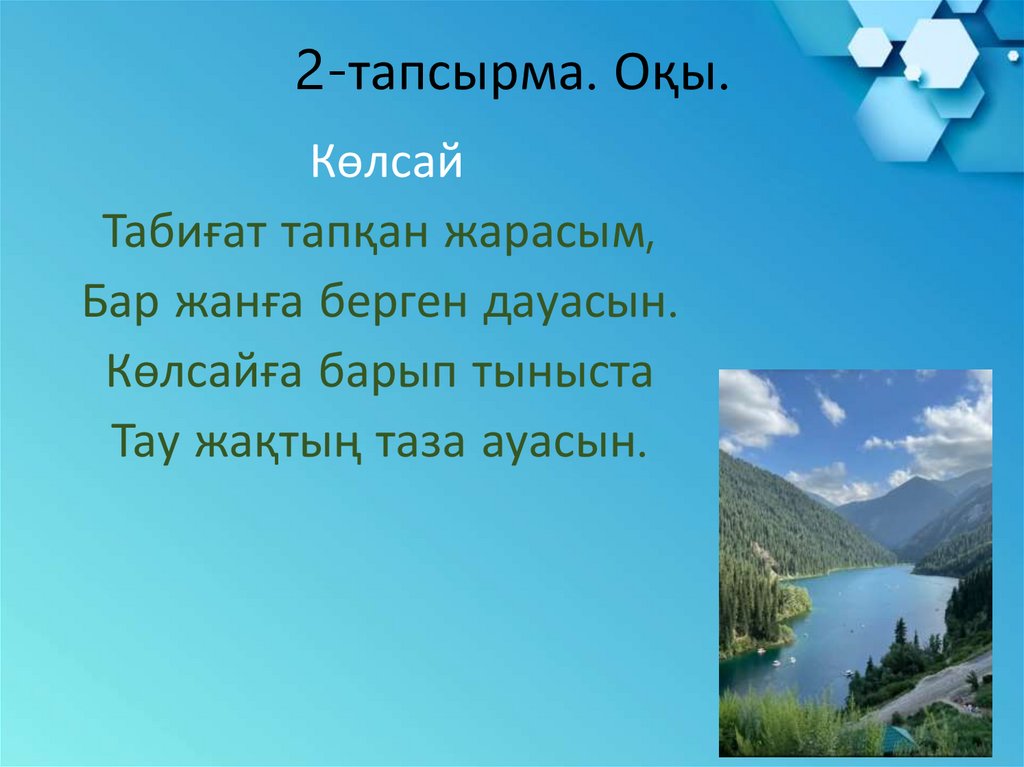 2-тапсырма. Оқы.

Көлсай

Табиғат тапқан жарасым,
Бар жанға берген дауасын.
Көлсайға барып тыныста
Тау жақтың таза ауасын.